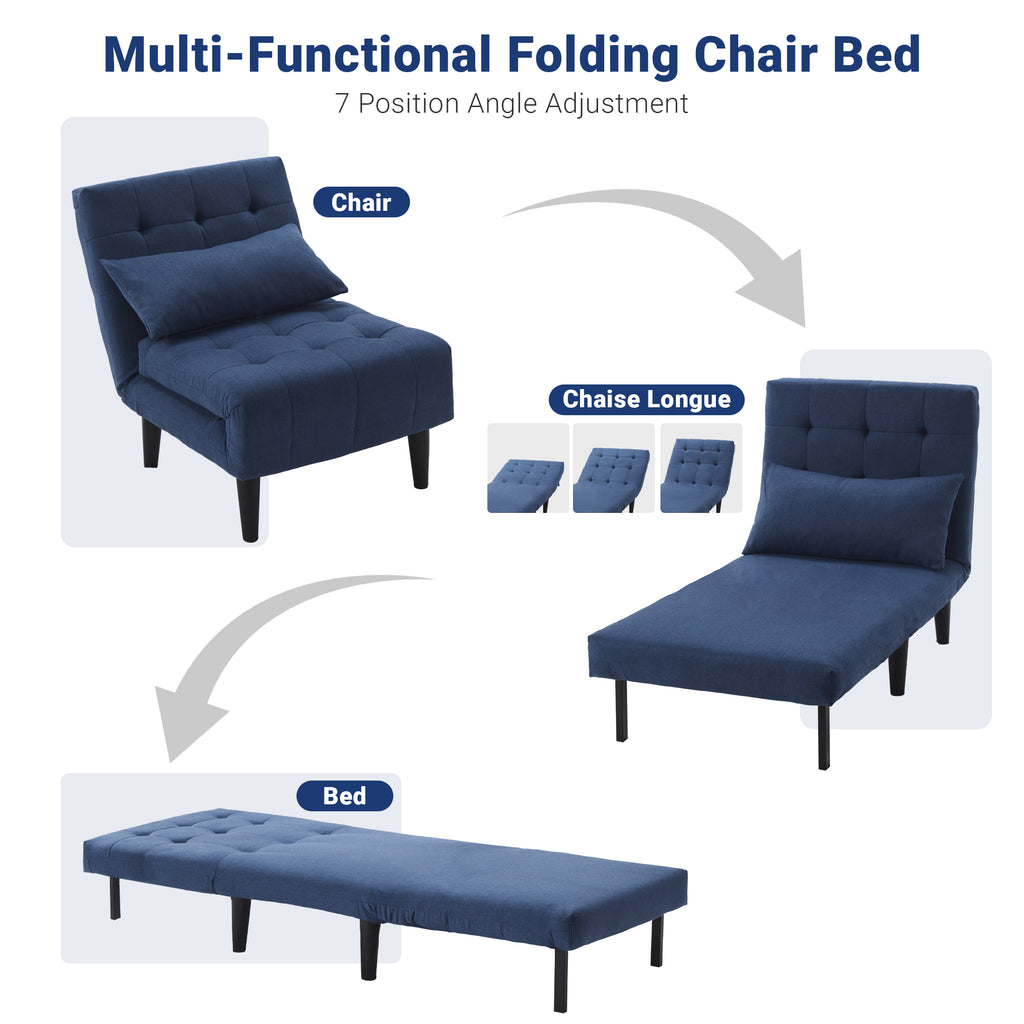 Multi-Functional Folding Chair Bed
7 Position Angle Adjustment

Chair

Chaise Longue

Bed